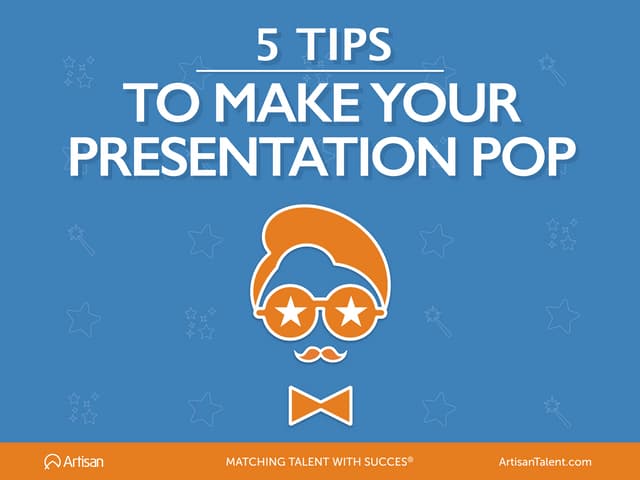 5 TIPS
TO MAKE YOUR PRESENTATION POP

Artisan
MATCHING TALENT WITH SUCCES®
ArtisanTalent.com